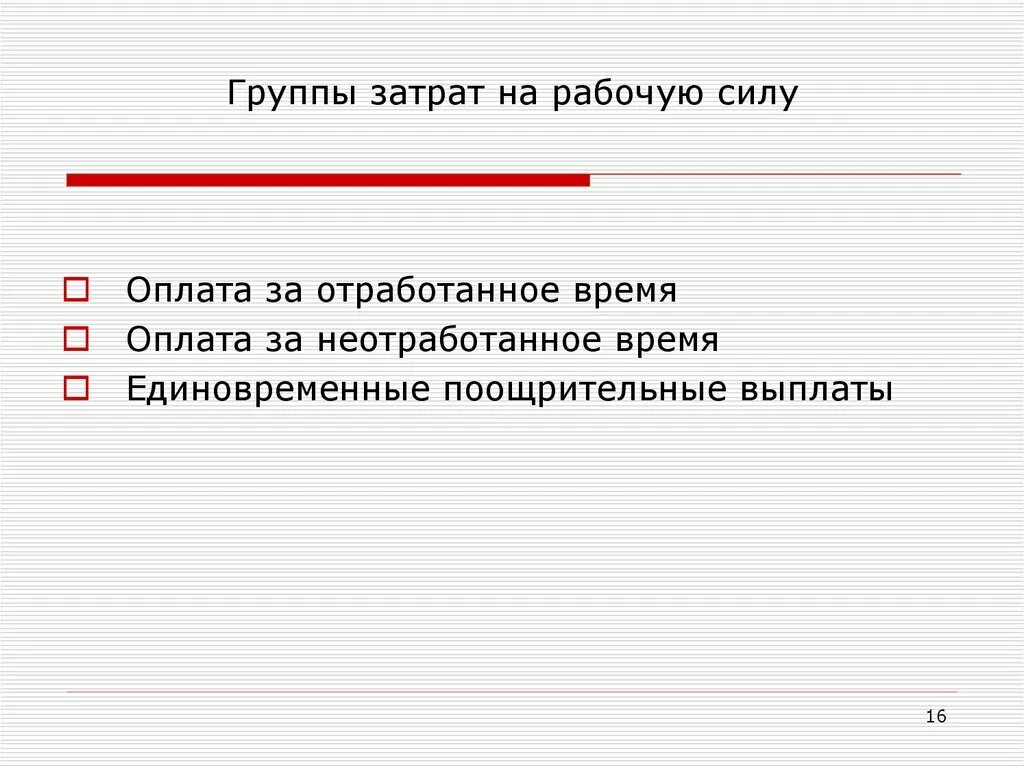 Группы затрат на рабочую силу

Оплата за отработанное время
Оплата за неотработанное время
Единовременные поощрительные выплаты

16